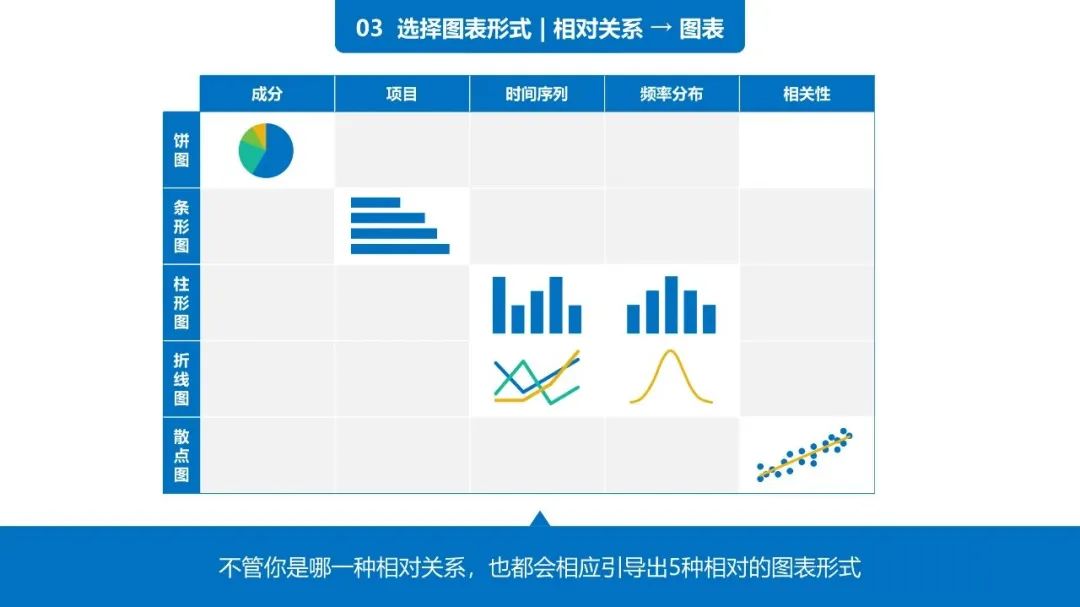 03 选择图表形式 | 相对关系 → 图表

| | 成分 | 项目 | 时间序列 | 频率分布 | 相关性 |
|---|---|---|---|---|---|
| 饼图 | | | | | |
| 条形图 | | | | | |
| 柱形图 | | | | | |
| 折线图 | | | | | |
| 散点图 | | | | | |

不管你是哪一种相对关系，也都会相应引导出5种相对的图表形式